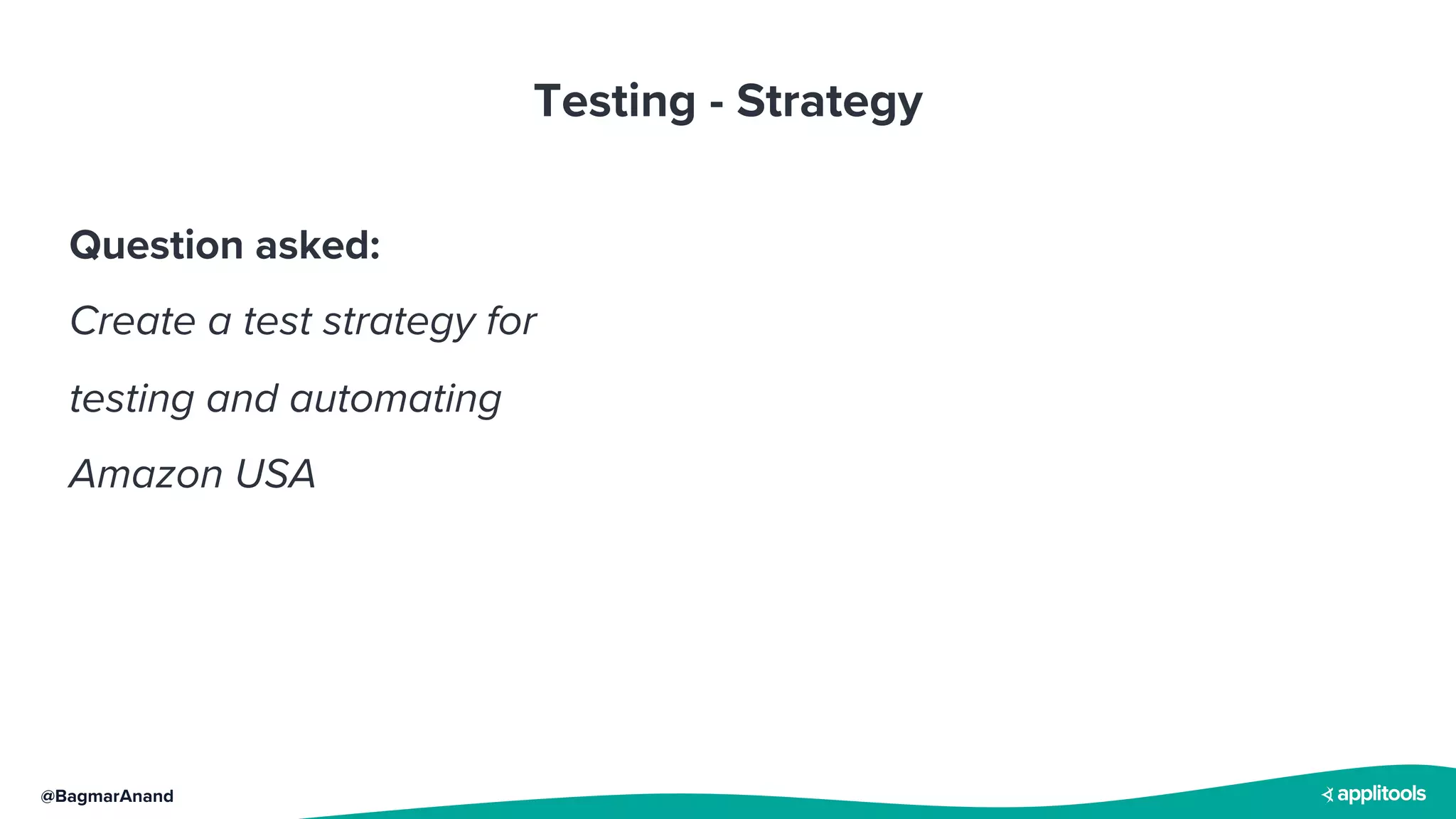 Testing - Strategy

Question asked:

Create a test strategy for testing and automating Amazon USA

@BagmarAnand

applitools